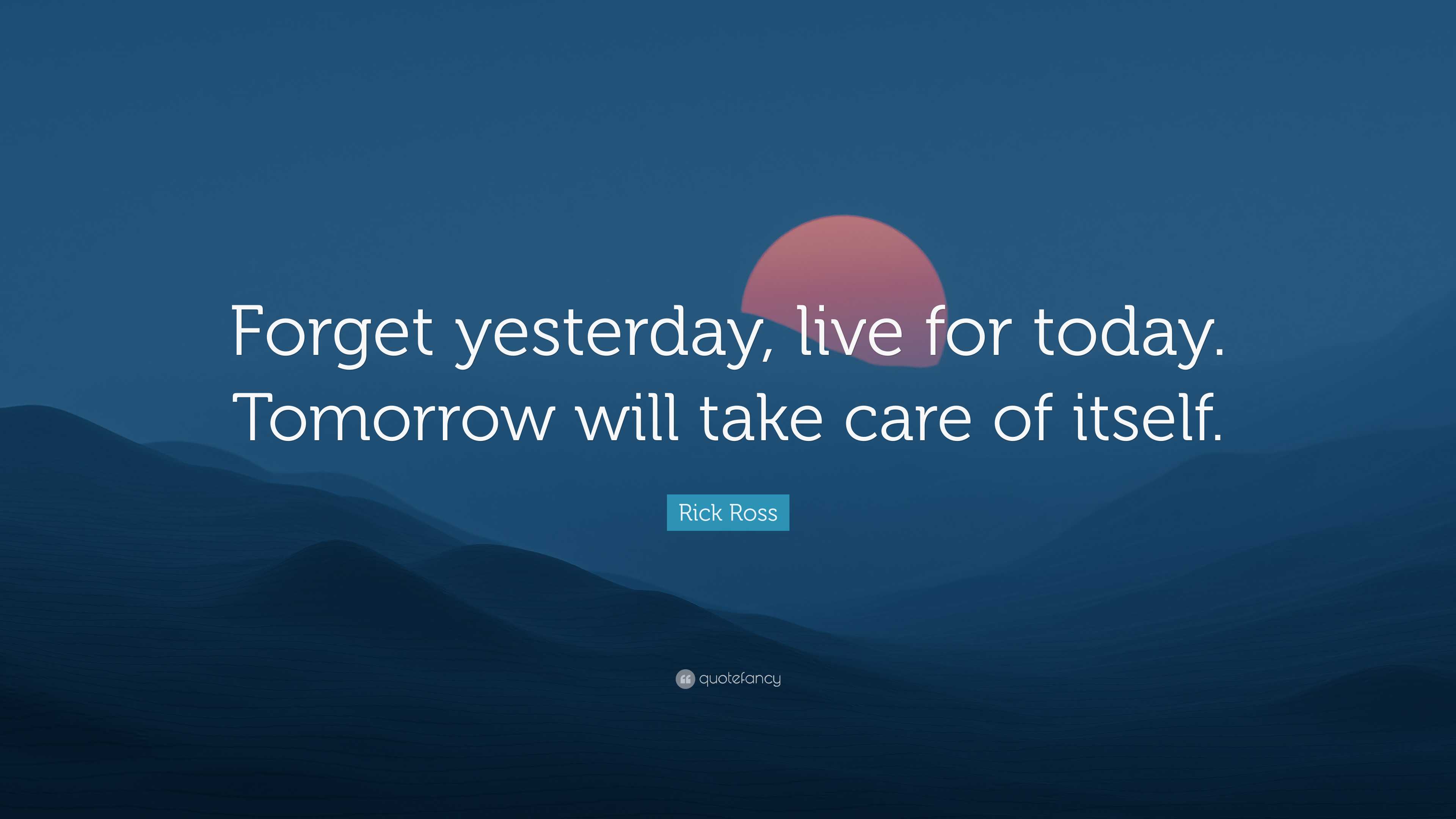 Forget yesterday, live for today. Tomorrow will take care of itself.

Rick Ross

quotefancy